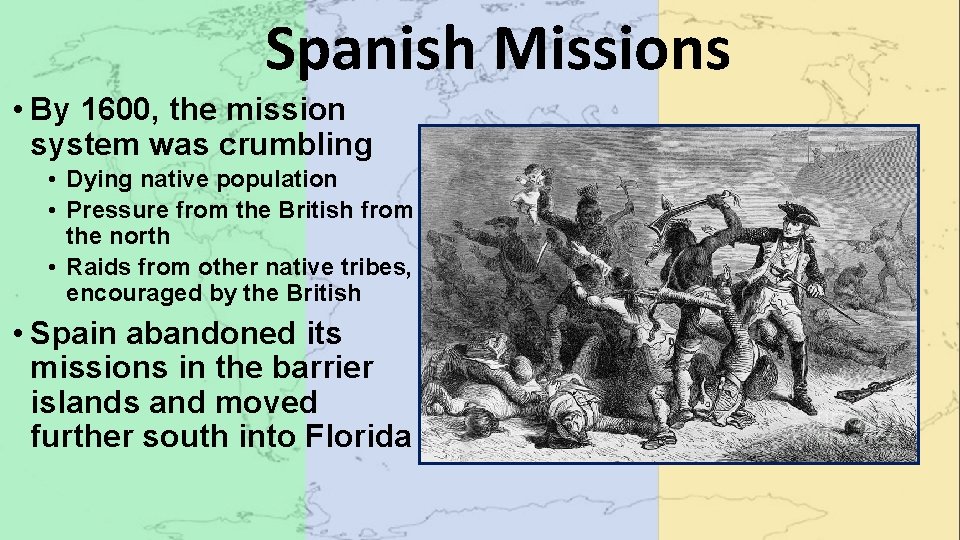 Spanish Missions

• By 1600, the mission system was crumbling
  • Dying native population
  • Pressure from the British from the north
  • Raids from other native tribes, encouraged by the British
• Spain abandoned its missions in the barrier islands and moved further south into Florida